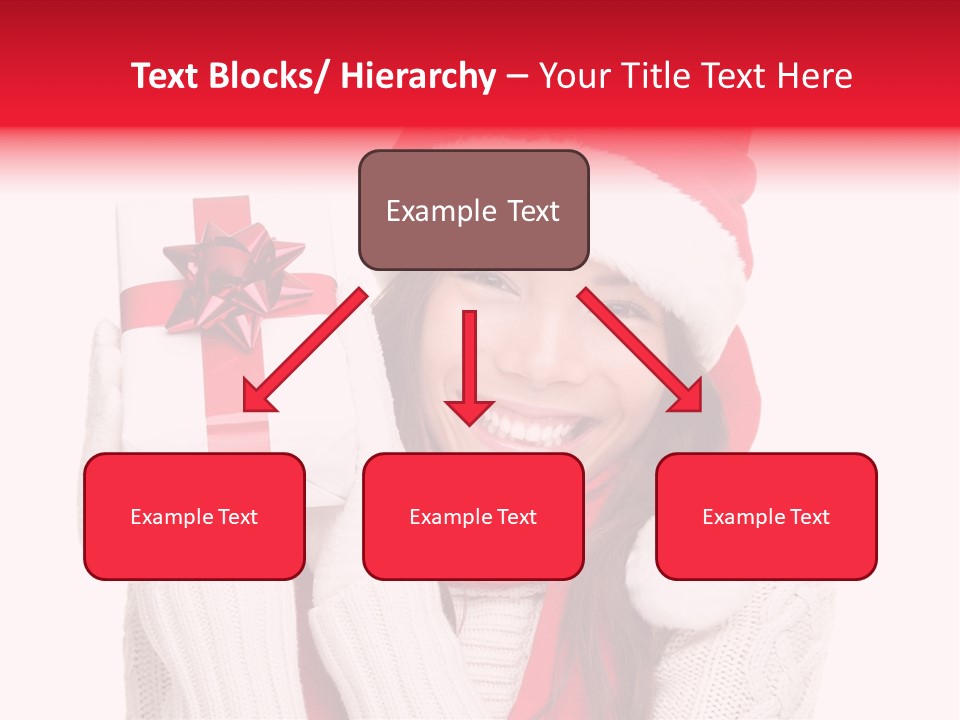 Text Blocks/ Hierarchy – Your Title Text Here

Example Text

Example Text

Example Text

Example Text